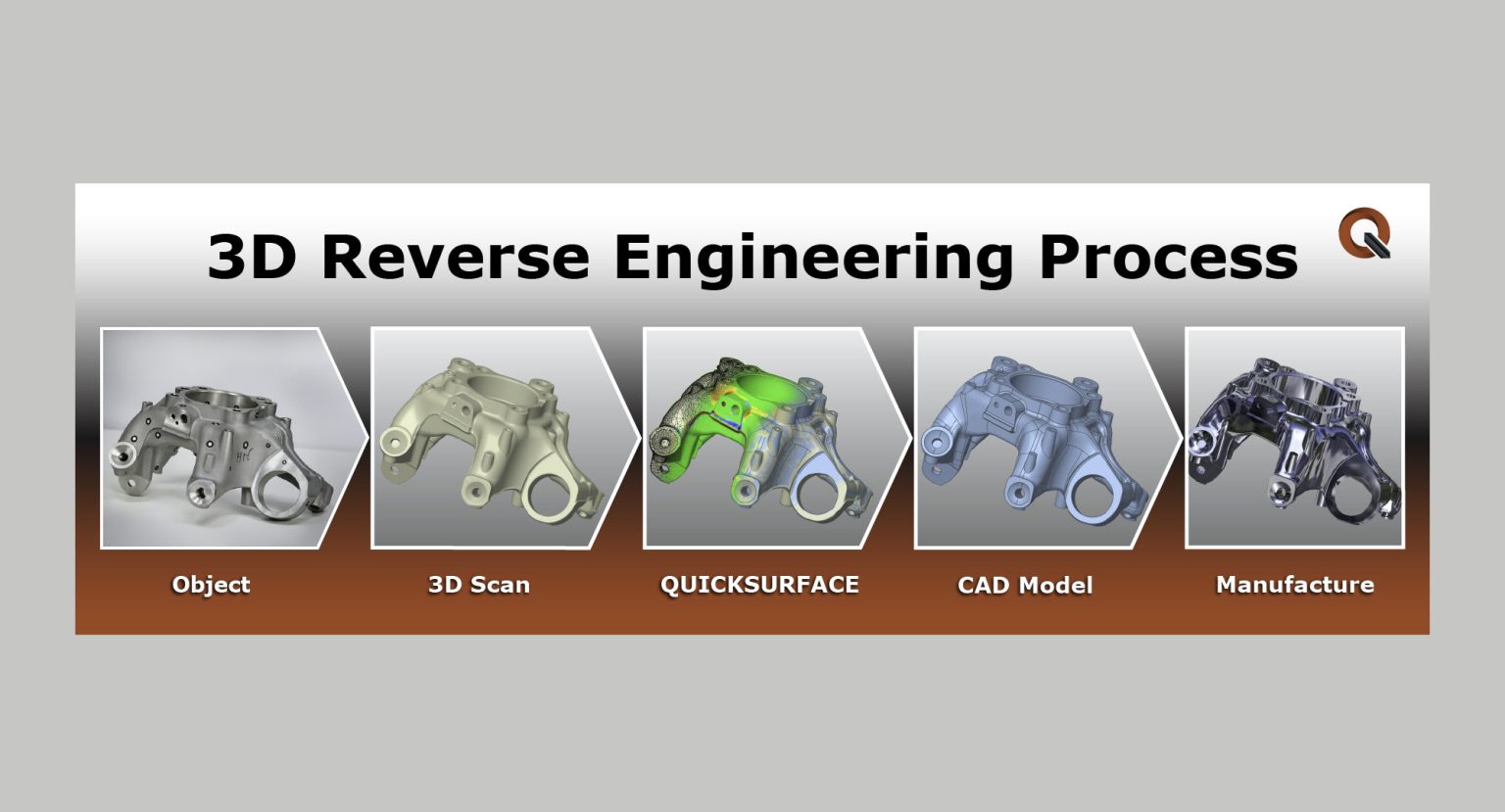 3D Reverse Engineering Process

Object

3D Scan

QUICKSURFACE

CAD Model

Manufacture